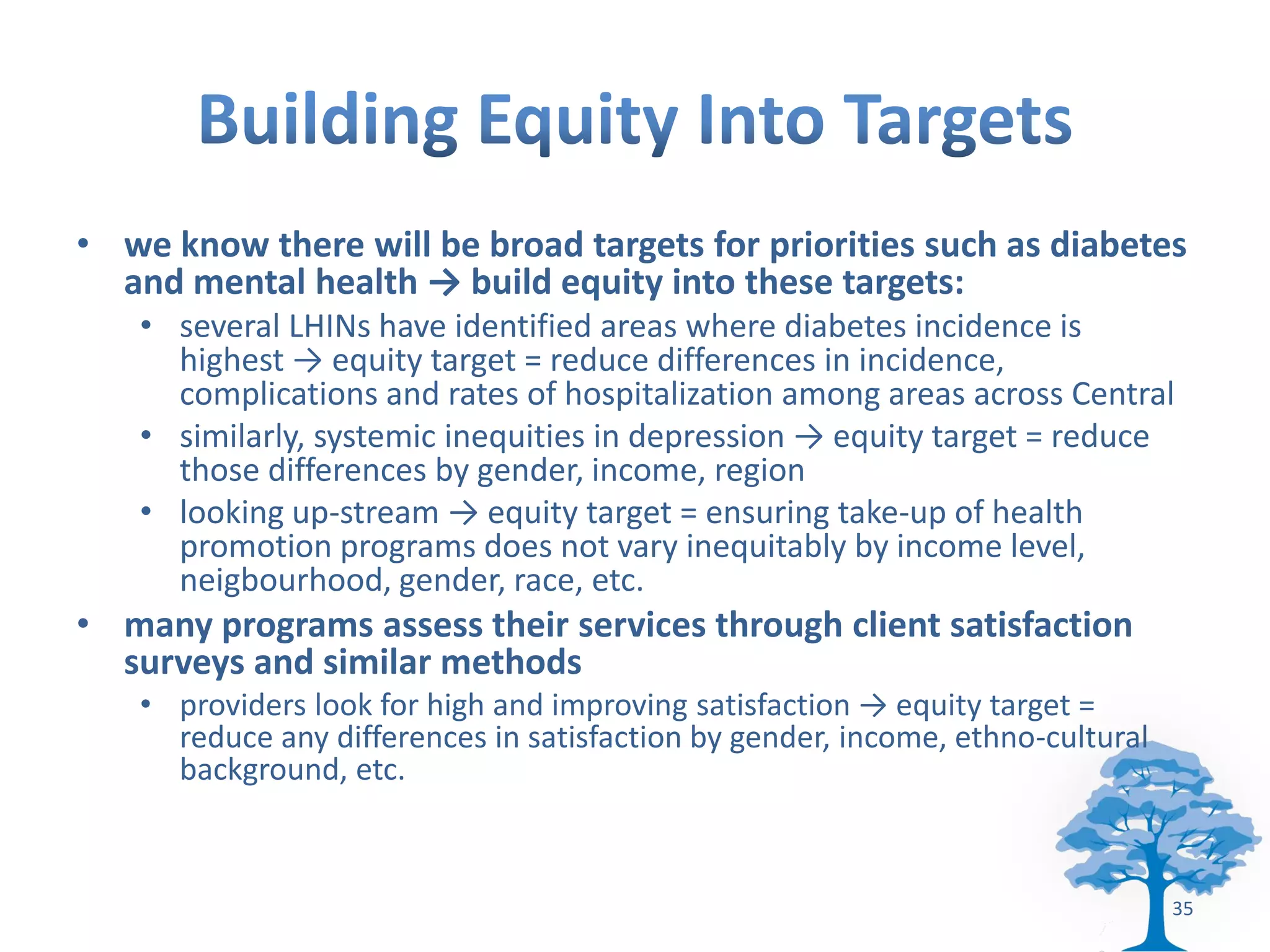 Building Equity Into Targets

• we know there will be broad targets for priorities such as diabetes and mental health → build equity into these targets:

• several LHINs have identified areas where diabetes incidence is highest → equity target = reduce differences in incidence, complications and rates of hospitalization among areas across Central

• similarly, systemic inequities in depression → equity target = reduce those differences by gender, income, region

• looking up-stream → equity target = ensuring take-up of health promotion programs does not vary inequitably by income level, neigbourhood, gender, race, etc.

• many programs assess their services through client satisfaction surveys and similar methods

• providers look for high and improving satisfaction → equity target = reduce any differences in satisfaction by gender, income, ethno-cultural background, etc.

35